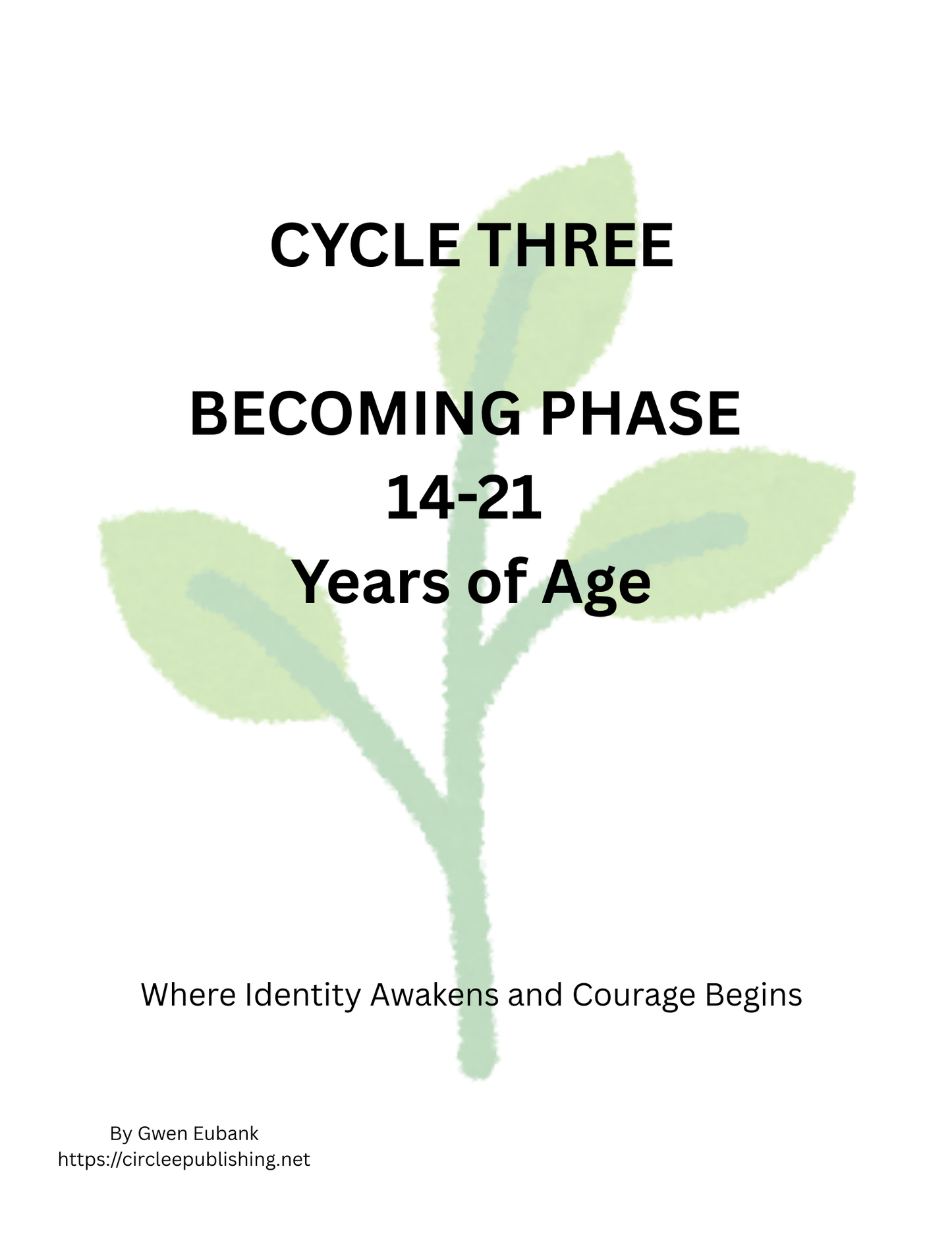 CYCLE THREE

BECOMING PHASE
14-21
Years of Age

Where Identity Awakens and Courage Begins

By Gwen Eubank
https://circleepublishing.net